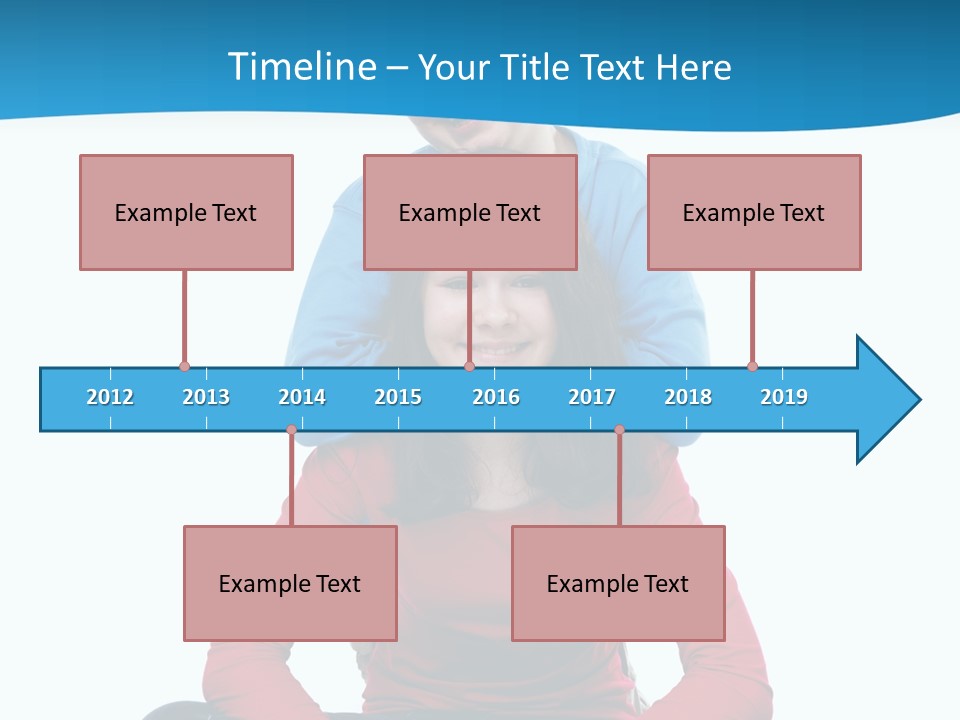 Timeline – Your Title Text Here

Example Text

Example Text

Example Text

2012 2013 2014 2015 2016 2017 2018 2019

Example Text

Example Text